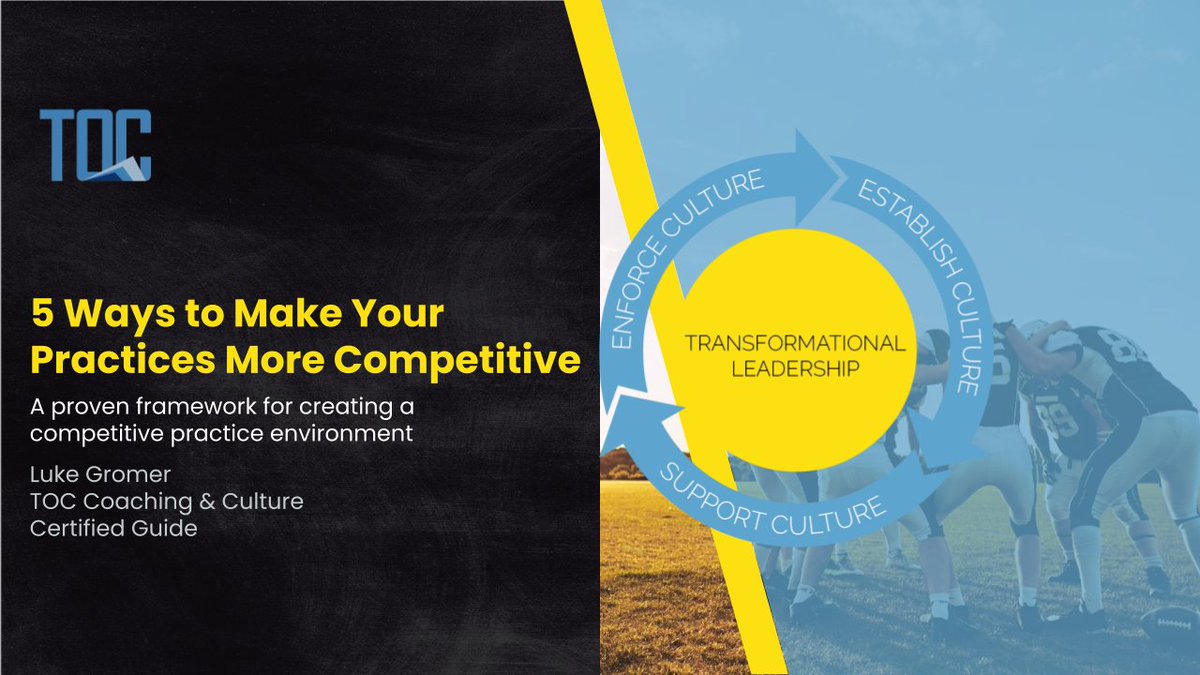 TOC

5 Ways to Make Your Practices More Competitive

A proven framework for creating a competitive practice environment

Luke Gromer
TOC Coaching & Culture
Certified Guide

ENFORCE CULTURE
ESTABLISH CULTURE
SUPPORT CULTURE
TRANSFORMATIONAL LEADERSHIP